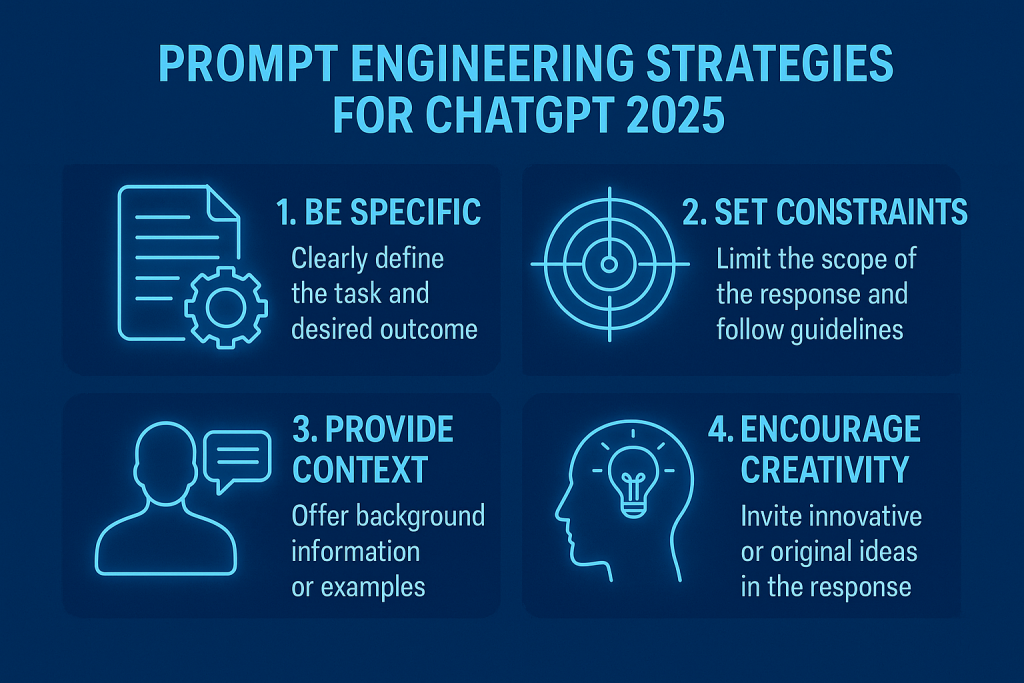 PROMPT ENGINEERING STRATEGIES FOR CHATGPT 2025

1. BE SPECIFIC
Clearly define the task and desired outcome

2. SET CONSTRAINTS
Limit the scope of the response and follow guidelines

3. PROVIDE CONTEXT
Offer background information or examples

4. ENCOURAGE CREATIVITY
Invite innovative or original ideas in the response